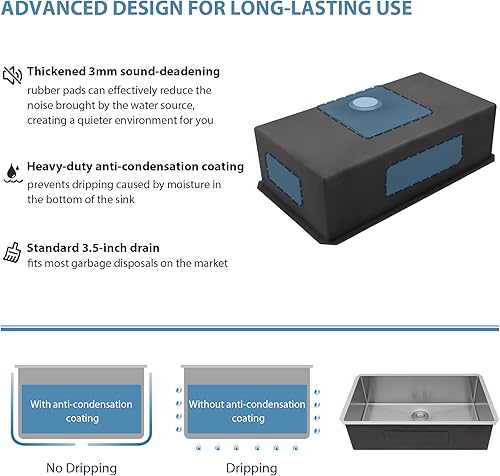 ADVANCED DESIGN FOR LONG-LASTING USE

Thickened 3mm sound-deadening
rubber pads can effectively reduce the noise brought by the water source, creating a quieter environment for you

Heavy-duty anti-condensation coating
prevents dripping caused by moisture in the bottom of the sink

Standard 3.5-inch drain
fits most garbage disposals on the market

With anti-condensation coating

No Dripping

Without anti-condensation coating

Dripping